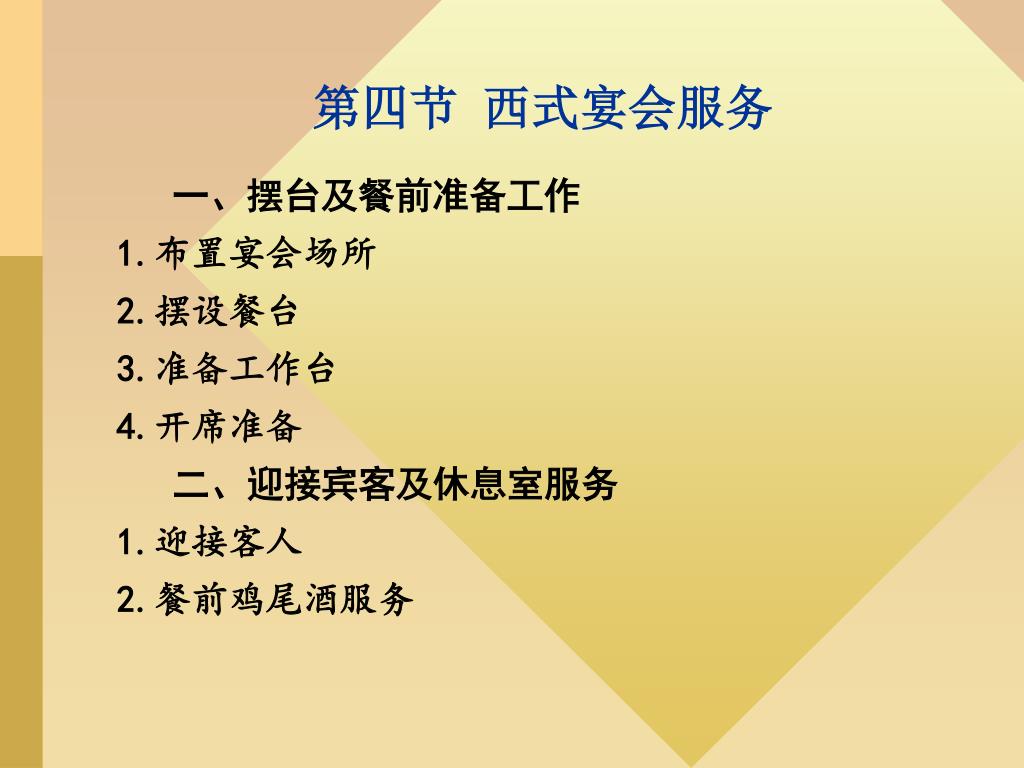 第四节 西式宴会服务

一、摆台及餐前准备工作

1. 布置宴会场所

2. 摆设餐台

3. 准备工作台

4. 开席准备

二、迎接宾客及休息室服务

1. 迎接客人

2. 餐前鸡尾酒服务